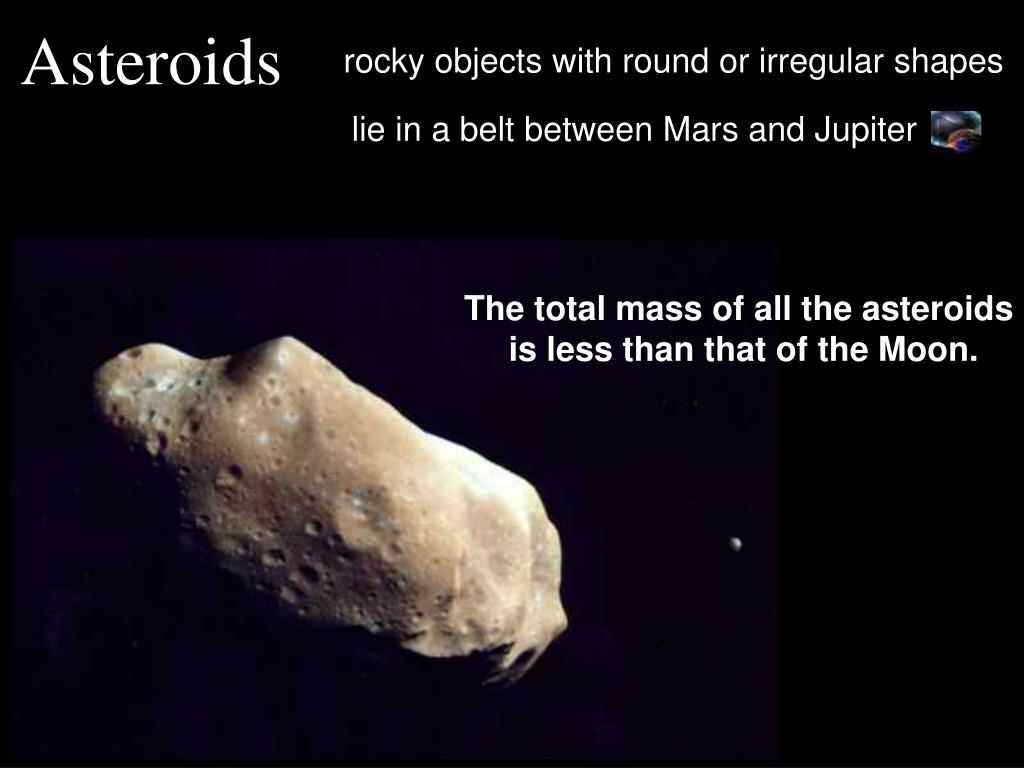 Asteroids

rocky objects with round or irregular shapes

lie in a belt between Mars and Jupiter

The total mass of all the asteroids is less than that of the Moon.